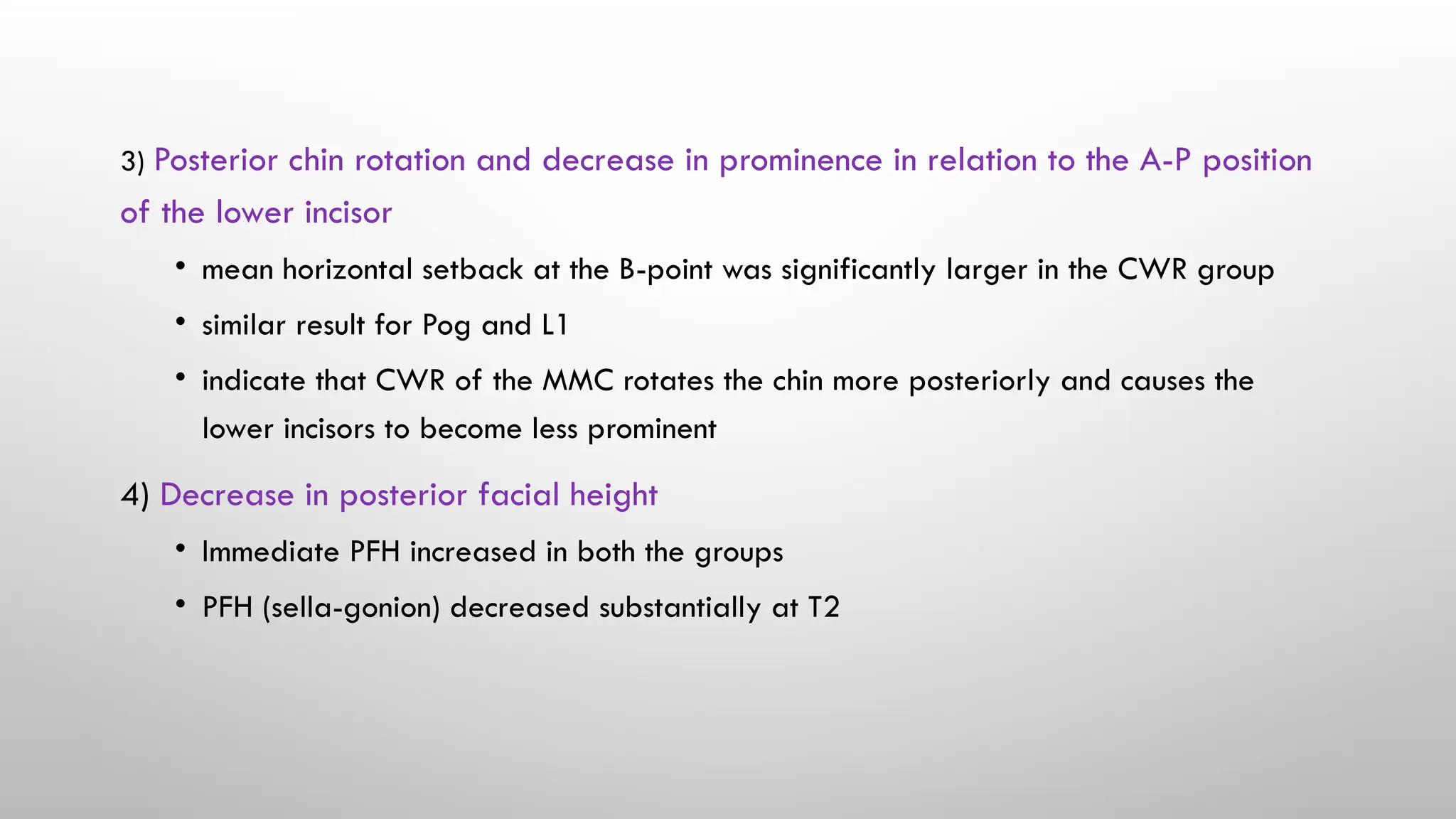 3) Posterior chin rotation and decrease in prominence in relation to the A-P position of the lower incisor

• mean horizontal setback at the B-point was significantly larger in the CWR group

• similar result for Pog and L1

• indicate that CWR of the MMC rotates the chin more posteriorly and causes the lower incisors to become less prominent

4) Decrease in posterior facial height

• Immediate PFH increased in both the groups

• PFH (sella-gonion) decreased substantially at T2